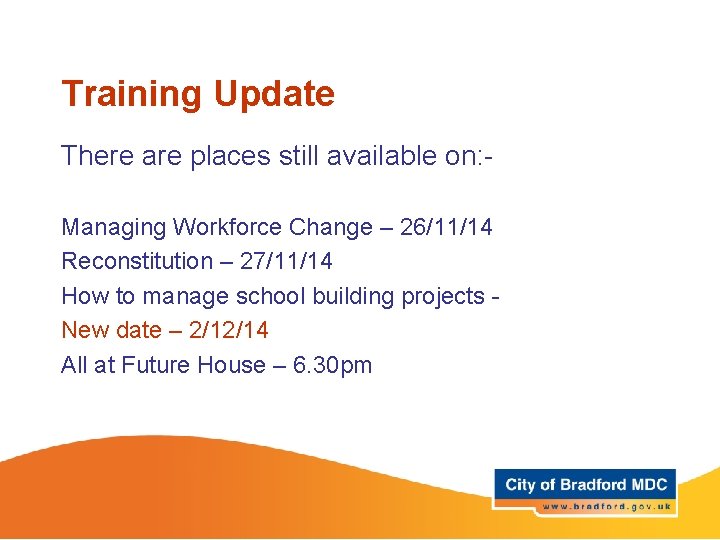 Training Update

There are places still available on:-

Managing Workforce Change – 26/11/14
Reconstitution – 27/11/14
How to manage school building projects -
New date – 2/12/14
All at Future House – 6.30pm

City of Bradford MDC
www.bradford.gov.uk